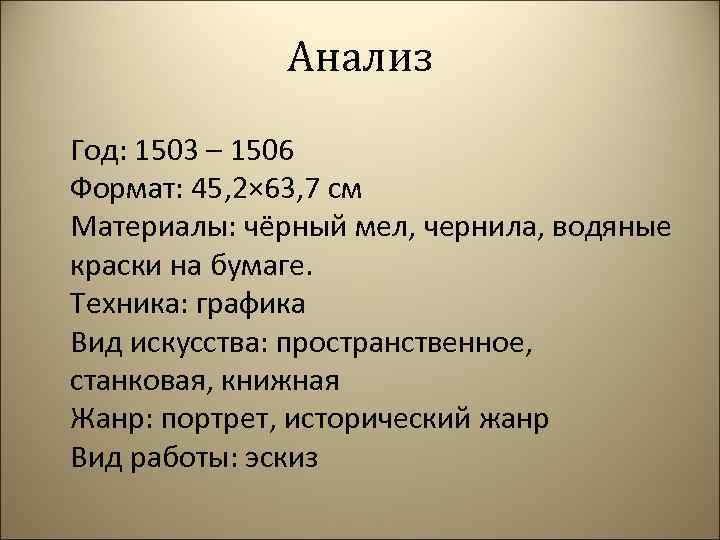 Анализ

Год: 1503 – 1506
Формат: 45,2×63,7 см
Материалы: чёрный мел, чернила, водяные краски на бумаге.
Техника: графика
Вид искусства: пространственное, станковая, книжная
Жанр: портрет, исторический жанр
Вид работы: эскиз